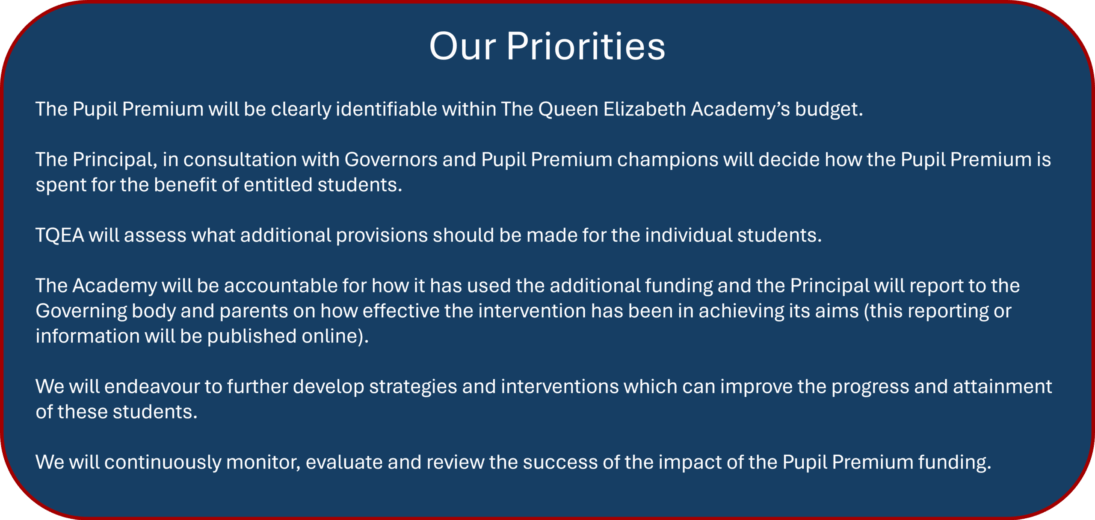 Our Priorities

The Pupil Premium will be clearly identifiable within The Queen Elizabeth Academy's budget.

The Principal, in consultation with Governors and Pupil Premium champions will decide how the Pupil Premium is spent for the benefit of entitled students.

TQEA will assess what additional provisions should be made for the individual students.

The Academy will be accountable for how it has used the additional funding and the Principal will report to the Governing body and parents on how effective the intervention has been in achieving its aims (this reporting or information will be published online).

We will endeavour to further develop strategies and interventions which can improve the progress and attainment of these students.

We will continuously monitor, evaluate and review the success of the impact of the Pupil Premium funding.